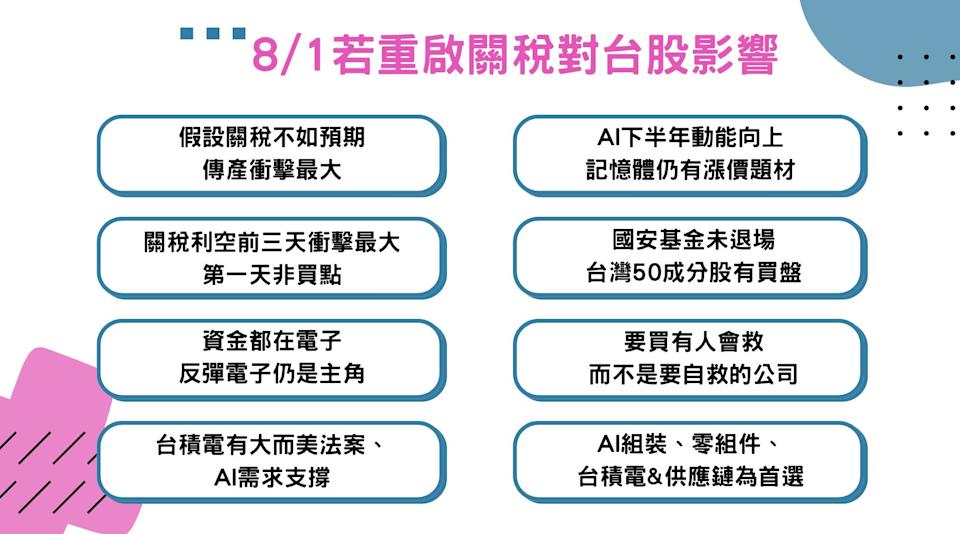 8/1若重啟關稅對台股影響

假設關稅不如預期
傳產衝擊最大

關稅利空前三天衝擊最大
第一天非買點

資金都在電子
反彈電子仍是主角

台積電有大而美法案、
AI需求支撐

AI下半年動能向上
記憶體仍有漲價題材

國安基金未退場
台灣50成分股有買盤

要買有人會救
而不是要自救的公司

AI組裝、零組件、
台積電&供應鏈為首選